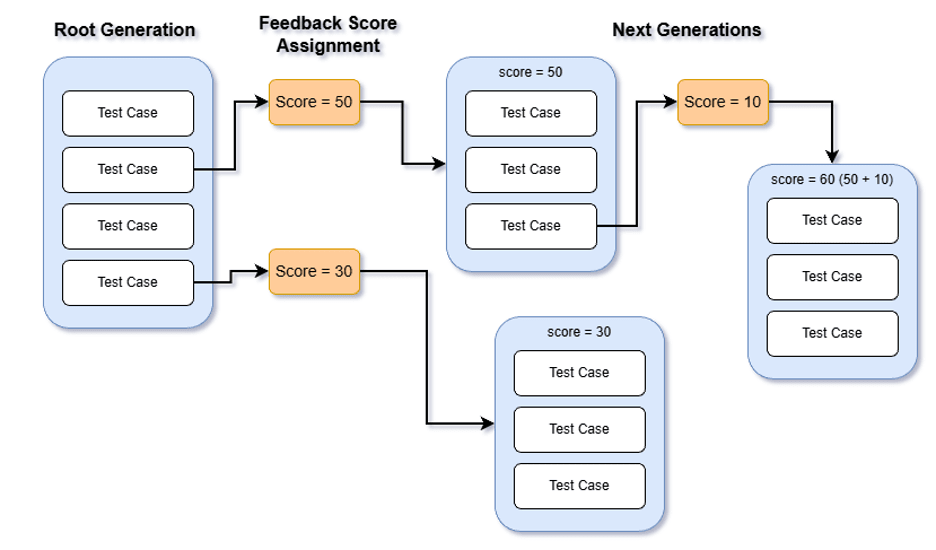 Root Generation

Feedback Score Assignment

Next Generations

Test Case

Test Case

Test Case

Test Case

Score = 50

Score = 30

score = 50

Test Case

Test Case

Test Case

Score = 10

score = 60 (50 + 10)

Test Case

Test Case

Test Case

score = 30

Test Case

Test Case

Test Case